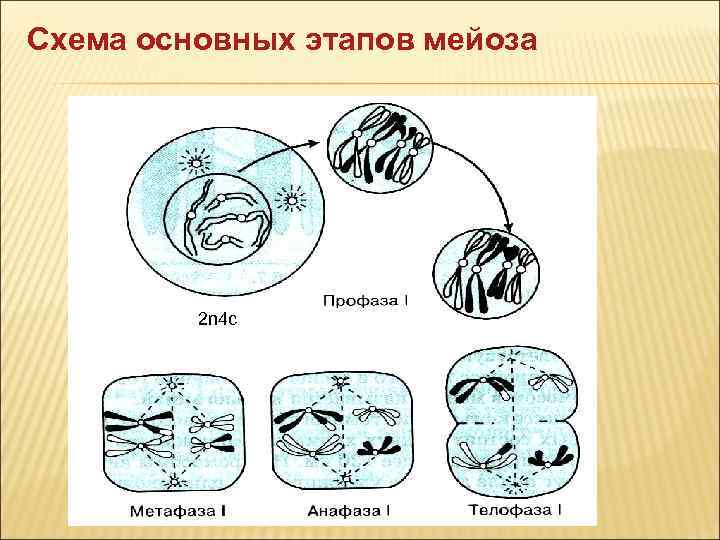 Схема основных этапов мейоза

Профаза I

2n4c

Метафаза I

Анафаза I

Телофаза I